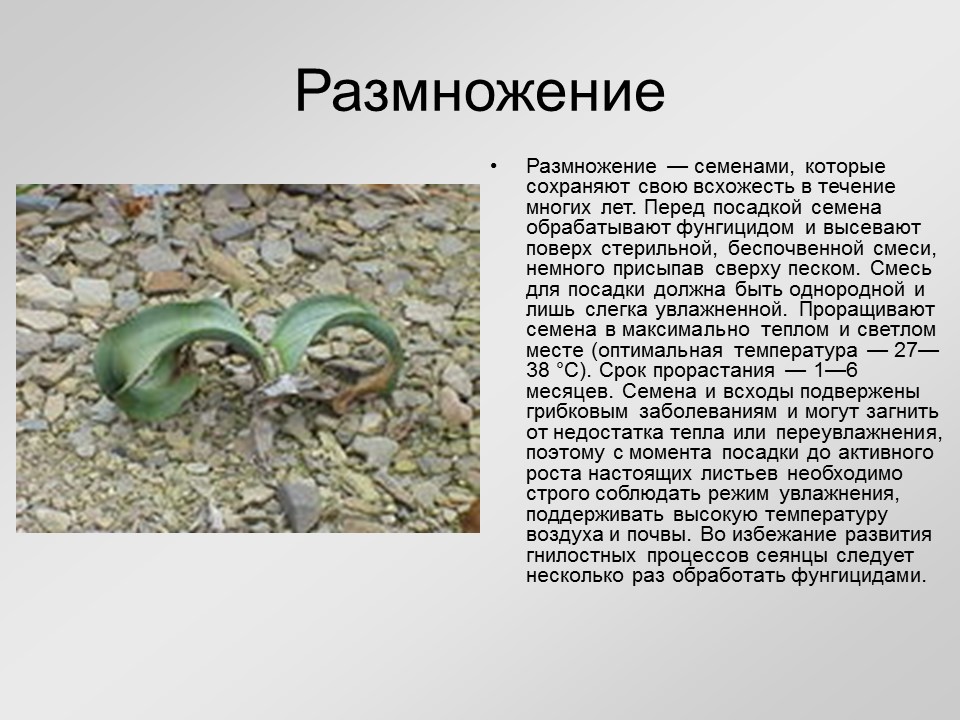 Размножение

• Размножение — семенами, которые сохраняют свою всхожесть в течение многих лет. Перед посадкой семена обрабатывают фунгицидом и высевают поверх стерильной, беспочвенной смеси, немного присыпав сверху песком. Смесь для посадки должна быть однородной и лишь слегка увлажненной. Проращивают семена в максимально теплом и светлом месте (оптимальная температура — 27—38 °C). Срок прорастания — 1—6 месяцев. Семена и всходы подвержены грибковым заболеваниям и могут загнить от недостатка тепла или переувлажнения, поэтому с момента посадки до активного роста настоящих листьев необходимо строго соблюдать режим увлажнения, поддерживать высокую температуру воздуха и почвы. Во избежание развития гнилостных процессов сеянцы следует несколько раз обработать фунгицидами.